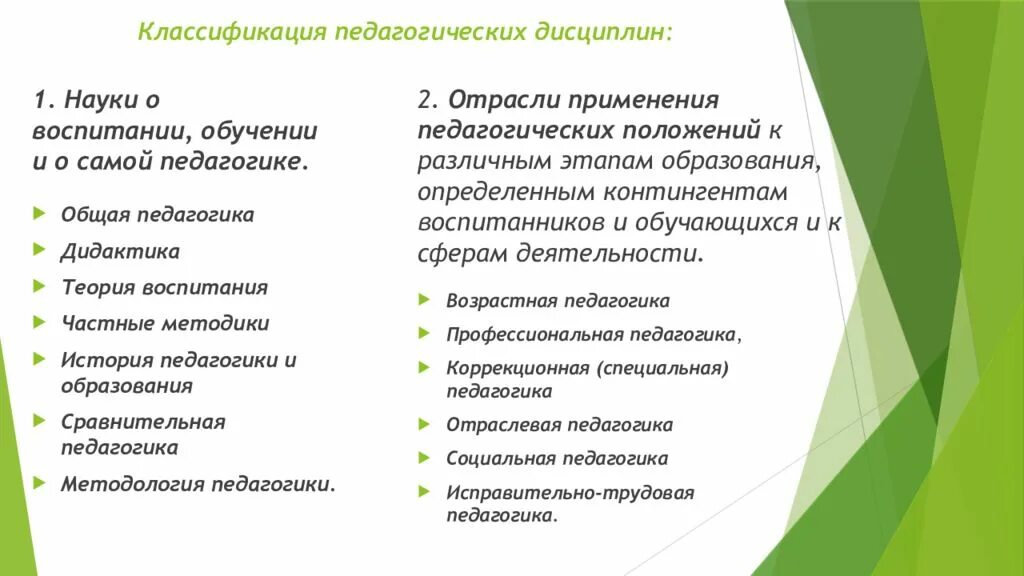 Классификация педагогических дисциплин:

1. Науки о воспитании, обучении и о самой педагогике.

Общая педагогика

Дидактика

Теория воспитания

Частные методики

История педагогики и образования

Сравнительная педагогика

Методология педагогики.

2. Отрасли применения педагогических положений к различным этапам образования, определенным контингентам воспитанников и обучающихся и к сферам деятельности.

Возрастная педагогика

Профессиональная педагогика,

Коррекционная (специальная) педагогика

Отраслевая педагогика

Социальная педагогика

Исправительно-трудовая педагогика.